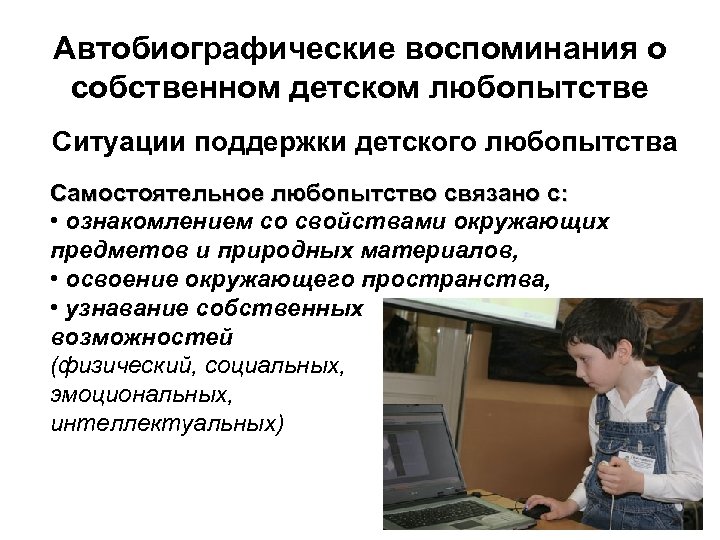 Автобиографические воспоминания о собственном детском любопытстве

Ситуации поддержки детского любопытства

Самостоятельное любопытство связано с:
• ознакомлением со свойствами окружающих предметов и природных материалов,
• освоение окружающего пространства,
• узнавание собственных возможностей (физический, социальных, эмоциональных, интеллектуальных)